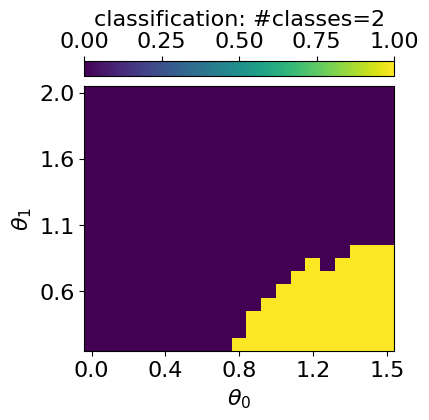 classification: #classes=2

0.00 0.25 0.50 0.75 1.00

2.0
1.6
1.1
0.6

$\theta_1$

0.0 0.4 0.8 1.2 1.5

$\theta_0$